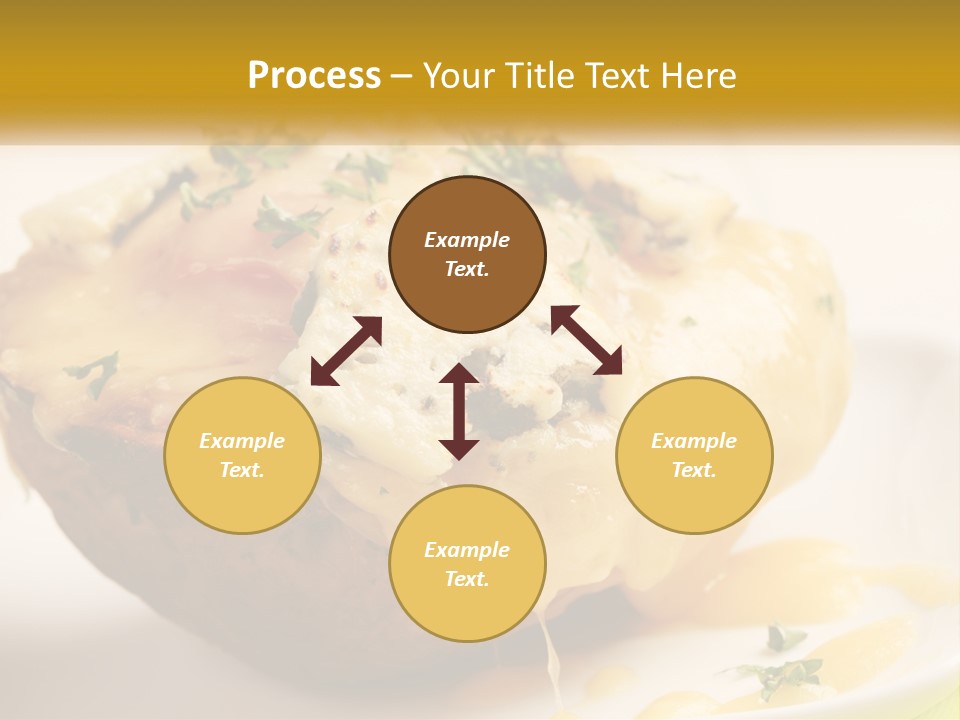 Process – Your Title Text Here

Example Text.

Example Text.

Example Text.

Example Text.